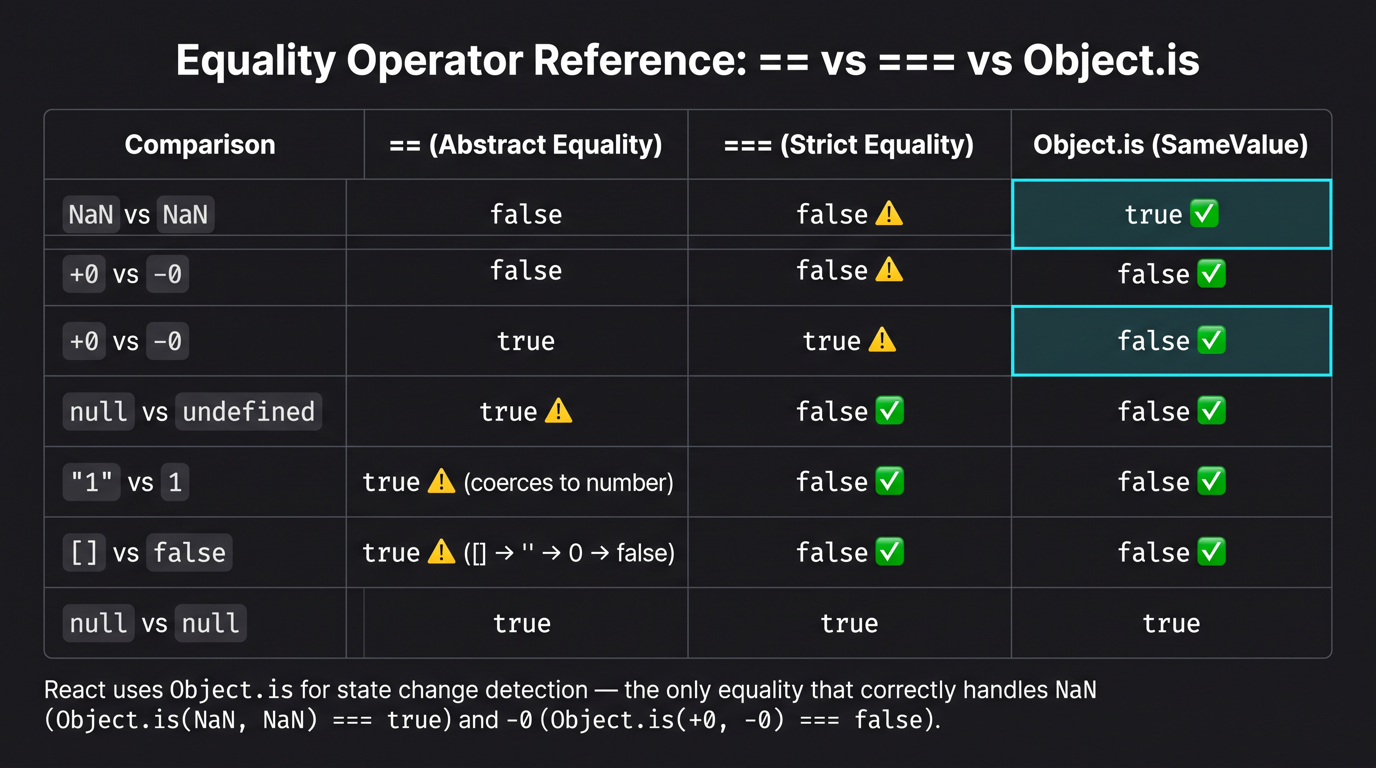 Equality Operator Reference: == vs === vs Object.is

| Comparison | == (Abstract Equality) | === (Strict Equality) | Object.is (SameValue) |
|---|---|---|---|
| NaN vs NaN | false | false ⚠️ | true ✅ |
| +0 vs -0 | false | false ⚠️ | false ✅ |
| +0 vs -0 | true | true ⚠️ | false ✅ |
| null vs undefined | true ⚠️ | false ✅ | false ✅ |
| "1" vs 1 | true ⚠️ (coerces to number) | false ✅ | false ✅ |
| [] vs false | true ⚠️ ([] → '' → 0 → false) | false ✅ | false ✅ |
| null vs null | true | true | true |

React uses Object.is for state change detection — the only equality that correctly handles NaN (Object.is(NaN, NaN) === true) and -0 (Object.is(+0, -0) === false).